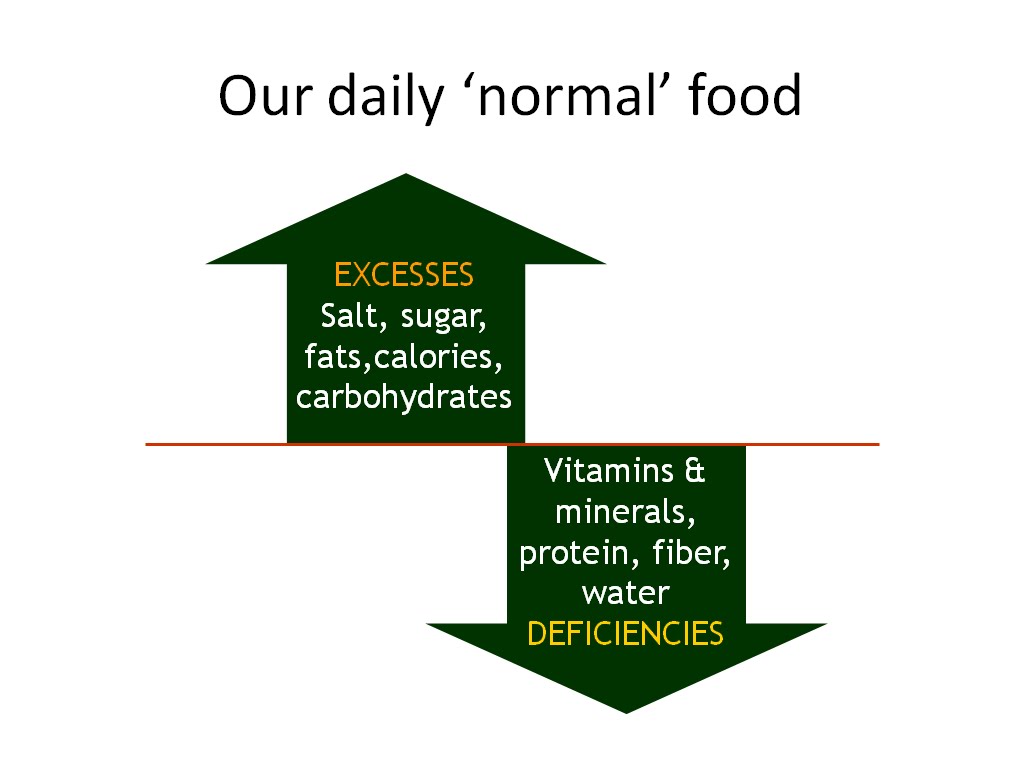 Our daily ‘normal’ food

EXCESSES
Salt, sugar, fats,calories, carbohydrates

Vitamins & minerals, protein, fiber, water
DEFICIENCIES